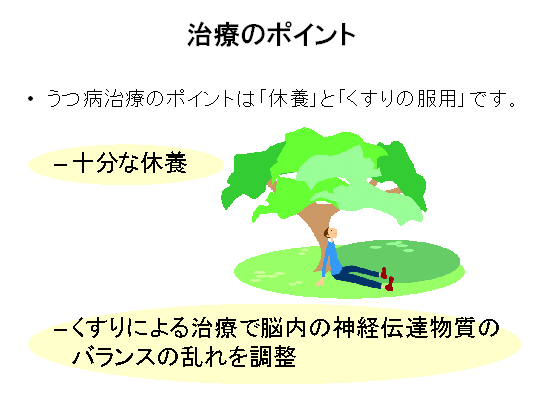 治療のポイント

• うつ病治療のポイントは「休養」と「くすりの服用」です。

– 十分な休養

– くすりによる治療で脳内の神経伝達物質のバランスの乱れを調整